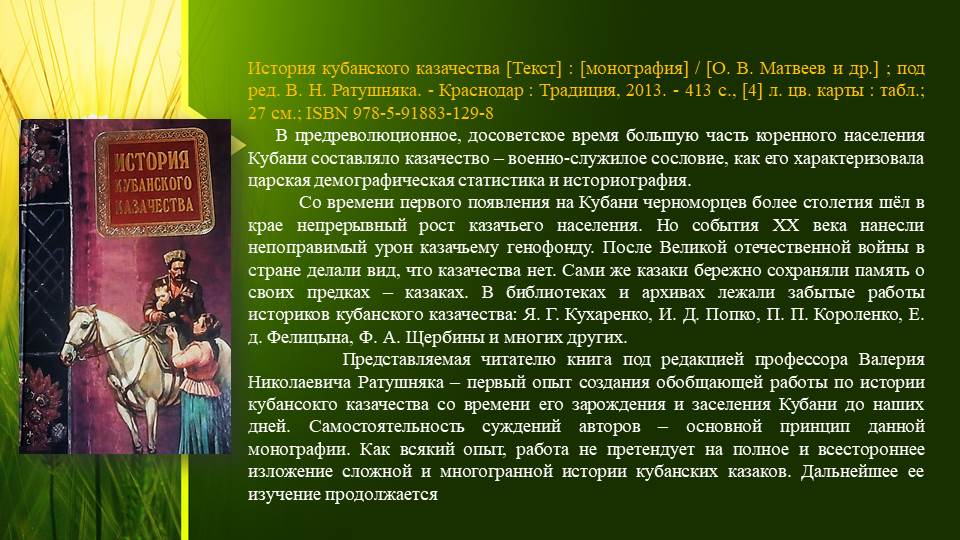 ИСТОРИЯ КУБАНСКОГО КАЗАЧЕСТВА

История кубанского казачества [Текст] : [монография] / [О. В. Матвеев и др.] ; под ред. В. Н. Ратушняка. - Краснодар : Традиция, 2013. - 413 с., [4] л. цв. карты : табл.; 27 см.; ISBN 978-5-91883-129-8

В предреволюционное, досоветское время большую часть коренного населения Кубани составляло казачество – военно-служилое сословие, как его характеризовала царская демографическая статистика и историография.

Со времени первого появления на Кубани черноморцев более столетия шёл в крае непрерывный рост казачьего населения. Но события XX века нанесли непоправимый урон казачьему генофонду. После Великой отечественной войны в стране делали вид, что казачества нет. Сами же казаки бережно сохраняли память о своих предках – казаках. В библиотеках и архивах лежали забытые работы историков кубанского казачества: Я. Г. Кухаренко, И. Д. Попко, П. П. Короленко, Е. д. Фелицына, Ф. А. Щербины и многих других.

Представляемая читателю книга под редакцией профессора Валерия Николаевича Ратушняка – первый опыт создания обобщающей работы по истории кубансокго казачества со времени его зарождения и заселения Кубани до наших дней. Самостоятельность суждений авторов – основной принцип данной монографии. Как всякий опыт, работа не претендует на полное и всестороннее изложение сложной и многогранной истории кубанских казаков. Дальнейшее ее изучение продолжается